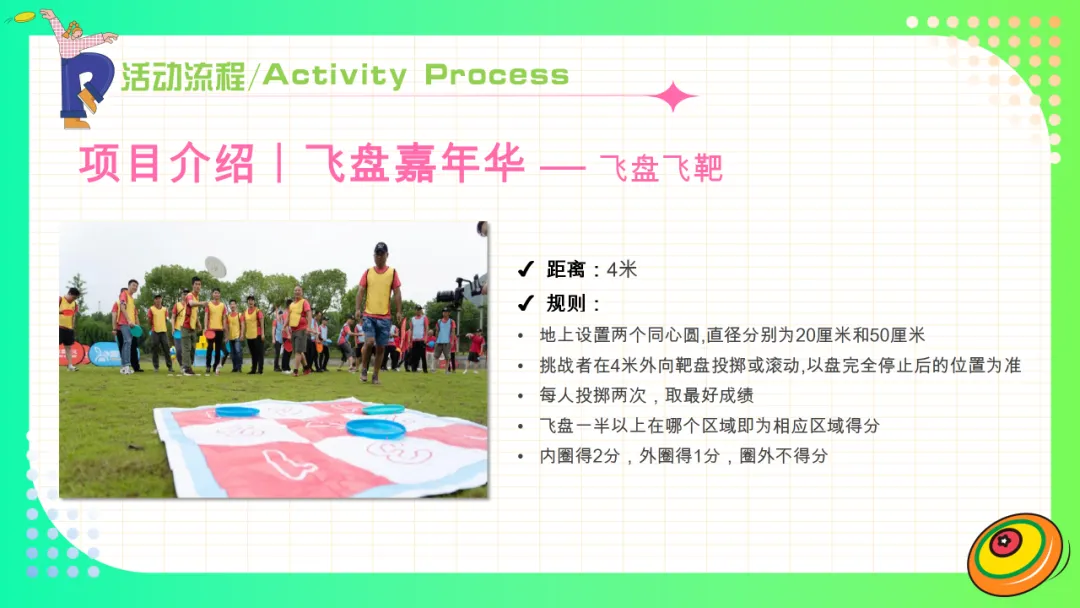 活动流程/Activity Process

项目介绍｜飞盘嘉年华 — 飞盘飞靶

✔ 距离：4米
✔ 规则：
• 地上设置两个同心圆,直径分别为20厘米和50厘米
• 挑战者在4米外向靶盘投掷或滚动,以盘完全停止后的位置为准
• 每人投掷两次，取最好成绩
• 飞盘一半以上在哪个区域即为相应区域得分
• 内圈得2分，外圈得1分，圈外不得分